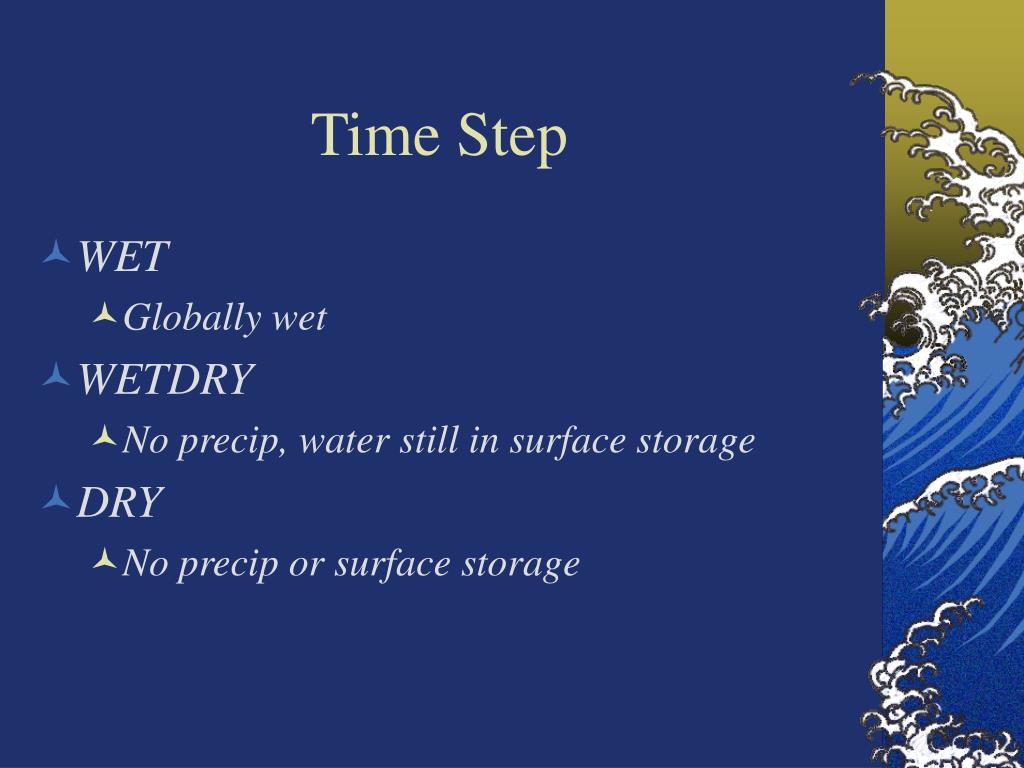 Time Step

WET

Globally wet

WETDRY

No precip, water still in surface storage

DRY

No precip or surface storage